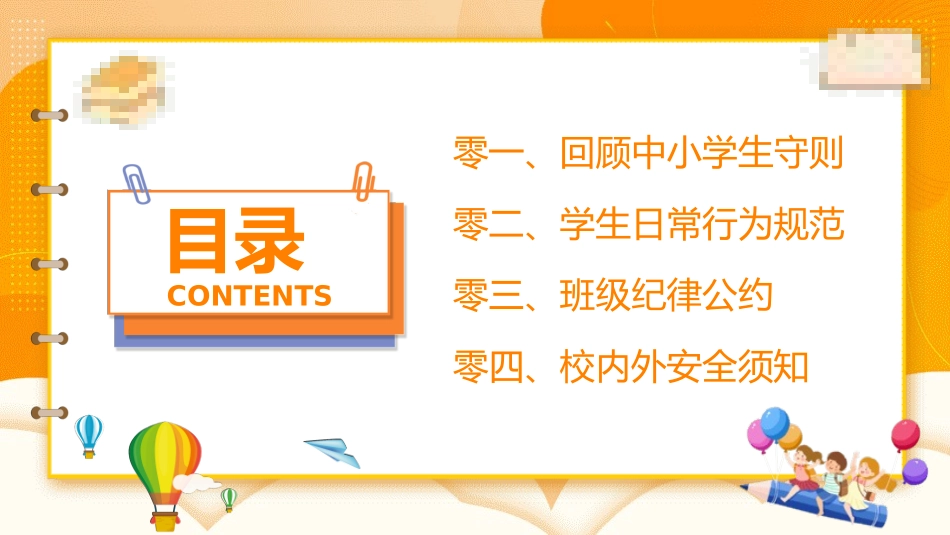 目录
CONTENTS

零一、回顾中小学生守则

零二、学生日常行为规范

零三、班级纪律公约

零四、校内外安全须知